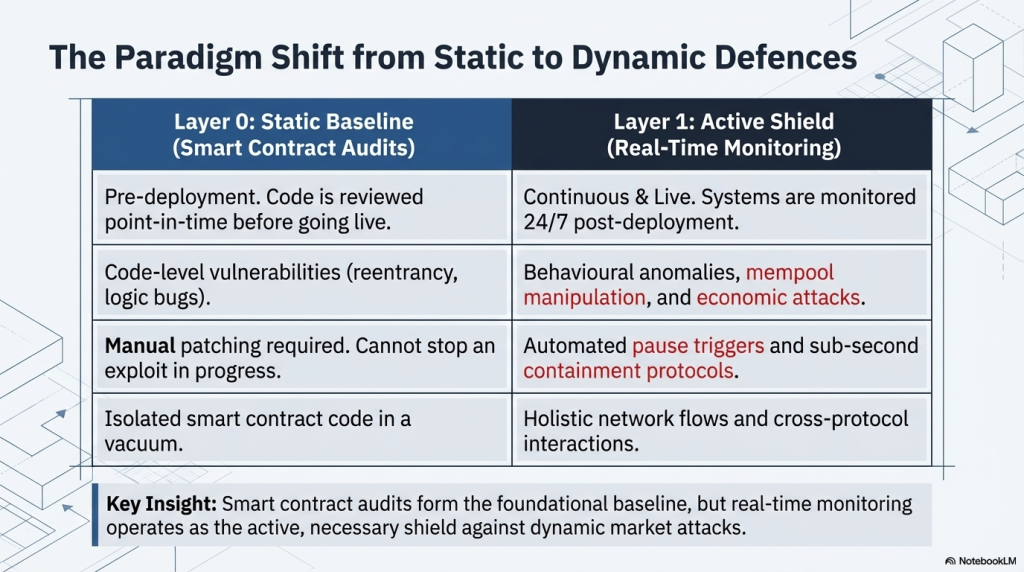 The Paradigm Shift from Static to Dynamic Defences

| Layer 0: Static Baseline (Smart Contract Audits) | Layer 1: Active Shield (Real-Time Monitoring) |
|---|---|
| Pre-deployment. Code is reviewed point-in-time before going live. | Continuous & Live. Systems are monitored 24/7 post-deployment. |
| Code-level vulnerabilities (reentrancy, logic bugs). | Behavioural anomalies, mempool manipulation, and economic attacks. |
| Manual patching required. Cannot stop an exploit in progress. | Automated pause triggers and sub-second containment protocols. |
| Isolated smart contract code in a vacuum. | Holistic network flows and cross-protocol interactions. |

Key Insight: Smart contract audits form the foundational baseline, but real-time monitoring operates as the active, necessary shield against dynamic market attacks.

NotebookLM